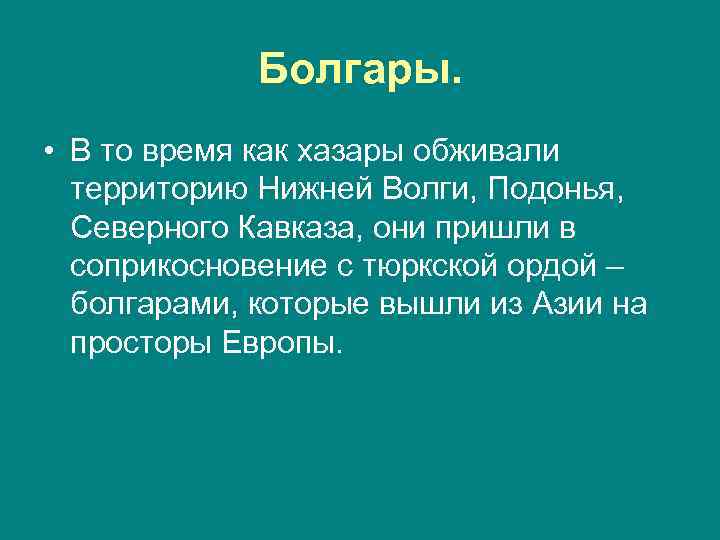 Болгары.

• В то время как хазары обживали территорию Нижней Волги, Подонья, Северного Кавказа, они пришли в соприкосновение с тюркской ордой – болгарами, которые вышли из Азии на просторы Европы.